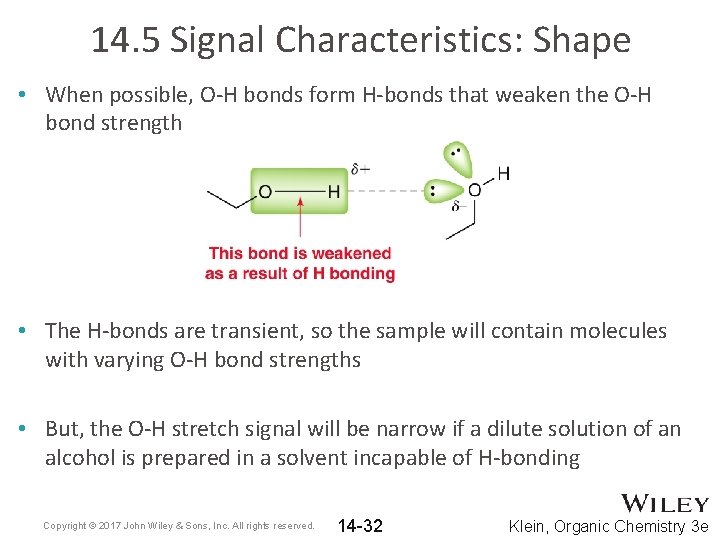 14.5 Signal Characteristics: Shape

• When possible, O-H bonds form H-bonds that weaken the O-H bond strength

O—H $\delta+$ O H $\delta-$

This bond is weakened as a result of H bonding

• The H-bonds are transient, so the sample will contain molecules with varying O-H bond strengths

• But, the O-H stretch signal will be narrow if a dilute solution of an alcohol is prepared in a solvent incapable of H-bonding

Copyright © 2017 John Wiley & Sons, Inc. All rights reserved.

14-32

WILEY

Klein, Organic Chemistry 3e